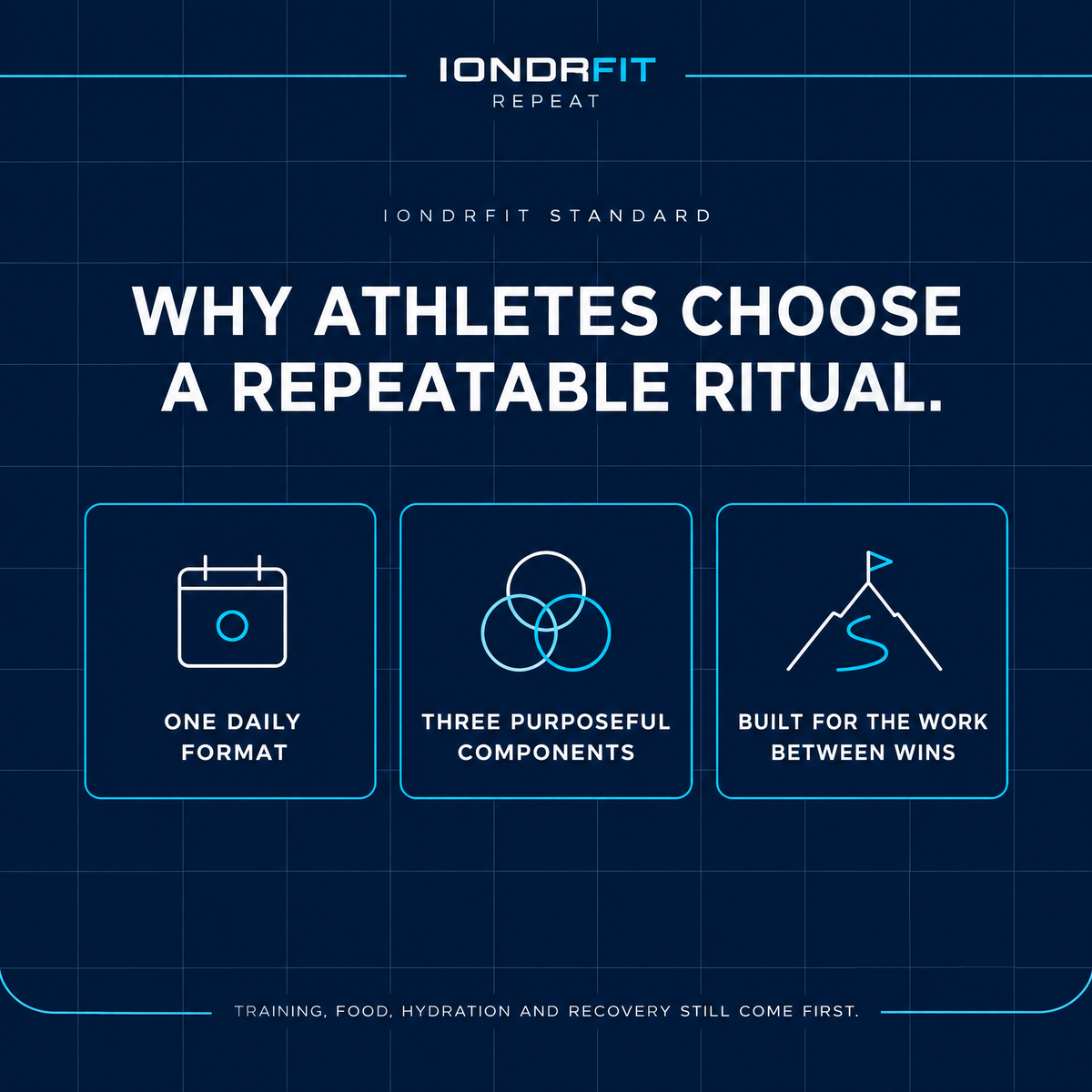 IONDRFIT
REPEAT

IONDRFIT STANDARD

WHY ATHLETES CHOOSE A REPEATABLE RITUAL.

ONE DAILY FORMAT

THREE PURPOSEFUL COMPONENTS

BUILT FOR THE WORK BETWEEN WINS

TRAINING, FOOD, HYDRATION AND RECOVERY STILL COME FIRST.